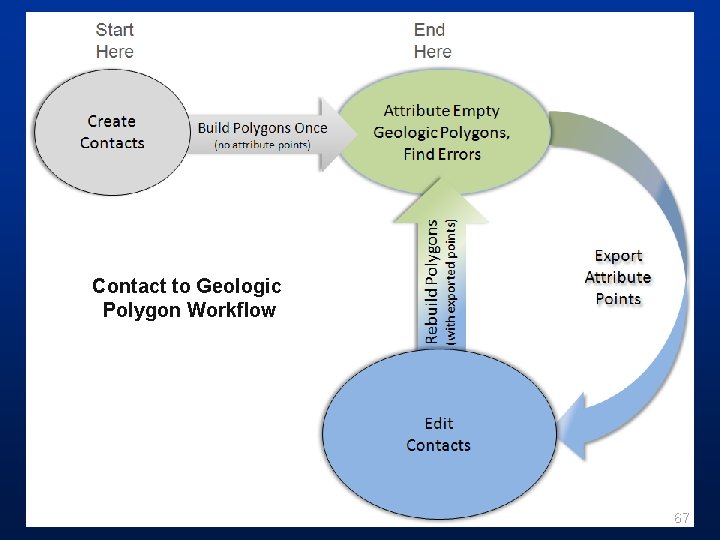 Start
Here

End
Here

Create
Contacts

Build Polygons Once
(no attribute points)

Attribute Empty
Geologic Polygons,
Find Errors

Rebuild Polygons
(with exported points)

Export
Attribute
Points

Contact to Geologic
Polygon Workflow

Edit
Contacts

67